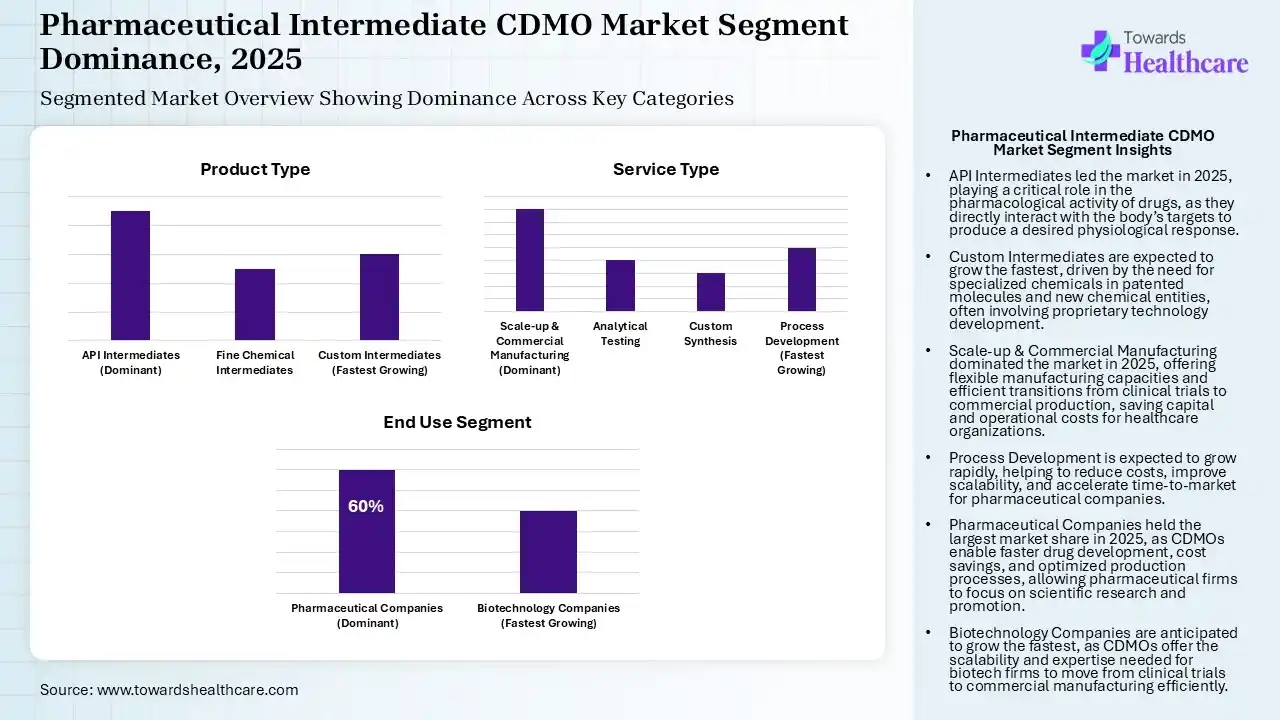 Pharmaceutical Intermediate CDMO Market Segment Dominance, 2025

Segmented Market Overview Showing Dominance Across Key Categories

Towards Healthcare

Product Type

API Intermediates (Dominant)

Fine Chemical Intermediates

Custom Intermediates (Fastest Growing)

Service Type

Scale-up & Commercial Manufacturing (Dominant)

Analytical Testing

Custom Synthesis

Process Development (Fastest Growing)

End Use Segment

60%

Pharmaceutical Companies (Dominant)

Biotechnology Companies (Fastest Growing)

Source: www.towardshealthcare.com

Pharmaceutical Intermediate CDMO Market Segment Insights

• API Intermediates led the market in 2025, playing a critical role in the pharmacological activity of drugs, as they directly interact with the body's targets to produce a desired physiological response.

• Custom Intermediates are expected to grow the fastest, driven by the need for specialized chemicals in patented molecules and new chemical entities, often involving proprietary technology development.

• Scale-up & Commercial Manufacturing dominated the market in 2025, offering flexible manufacturing capacities and efficient transitions from clinical trials to commercial production, saving capital and operational costs for healthcare organizations.

• Process Development is expected to grow rapidly, helping to reduce costs, improve scalability, and accelerate time-to-market for pharmaceutical companies.

• Pharmaceutical Companies held the largest market share in 2025, as CDMOs enable faster drug development, cost savings, and optimized production processes, allowing pharmaceutical firms to focus on scientific research and promotion.

• Biotechnology Companies are anticipated to grow the fastest, as CDMOs offer the scalability and expertise needed for biotech firms to move from clinical trials to commercial manufacturing efficiently.